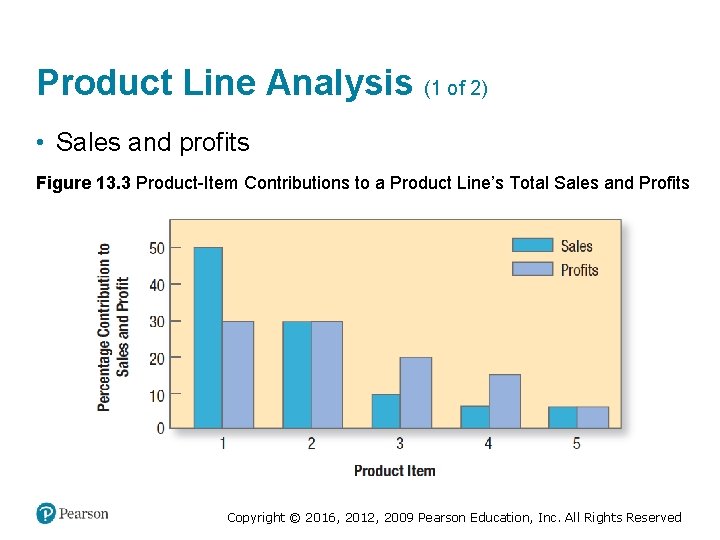 Product Line Analysis (1 of 2)

• Sales and profits

Figure 13.3 Product-Item Contributions to a Product Line's Total Sales and Profits

Percentage Contribution to Sales and Profit

50
40
30
20
10
0

Sales
Profits

1
2
3
4
5

Product Item

Pearson

Copyright © 2016, 2012, 2009 Pearson Education, Inc. All Rights Reserved